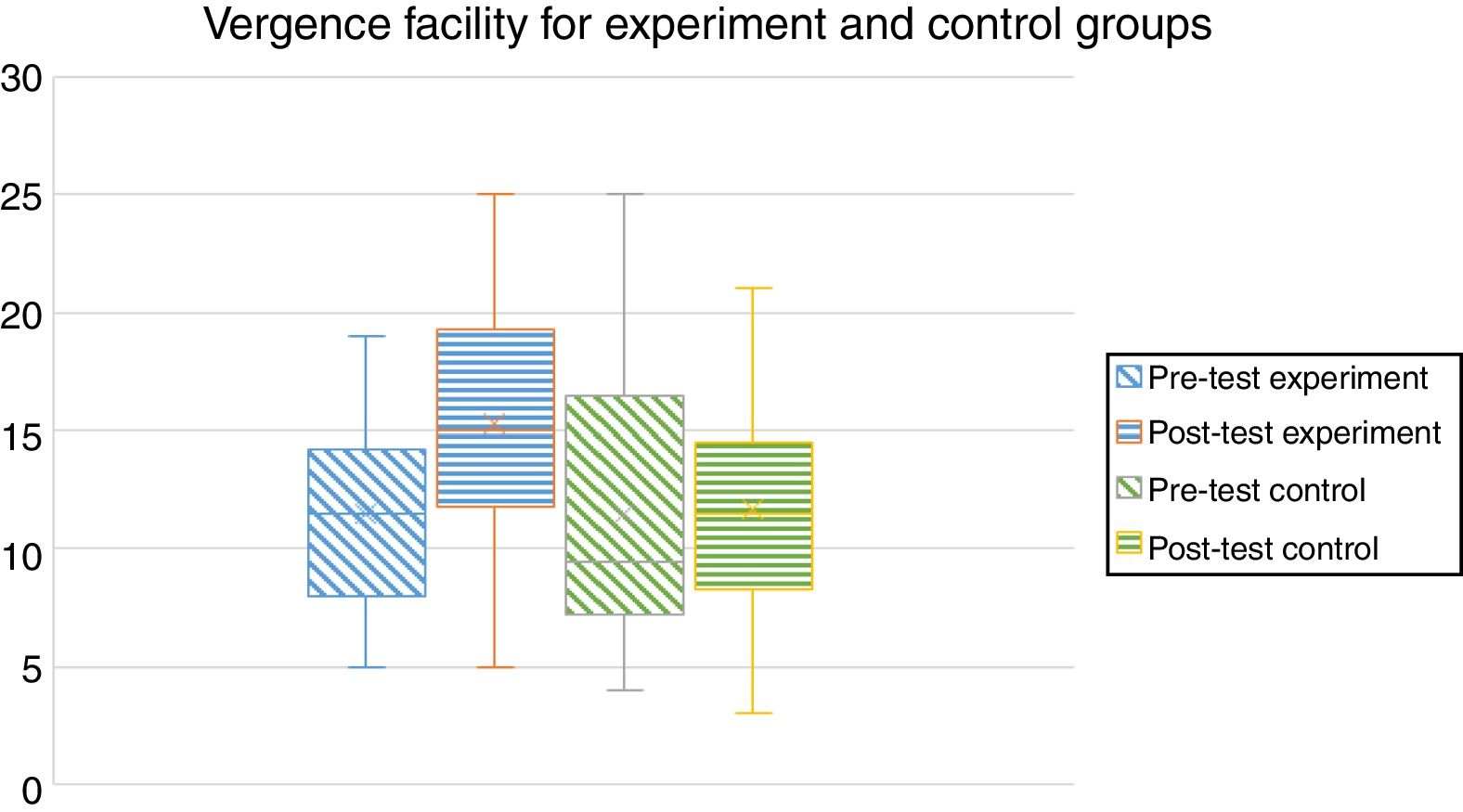 Vergence facility for experiment and control groups

30
25
20
15
10
5
0

Pre-test experiment
Post-test experiment
Pre-test control
Post-test control